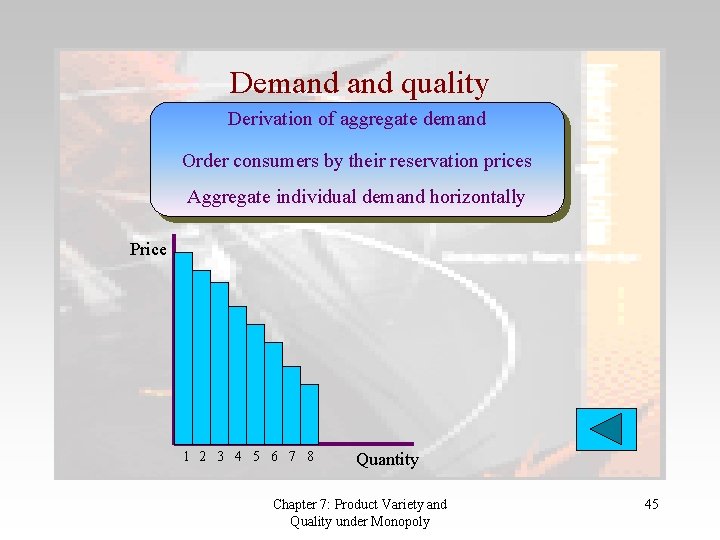 Demand and quality

Derivation of aggregate demand

Order consumers by their reservation prices

Aggregate individual demand horizontally

Price

1 2 3 4 5 6 7 8

Quantity

Chapter 7: Product Variety and Quality under Monopoly

45